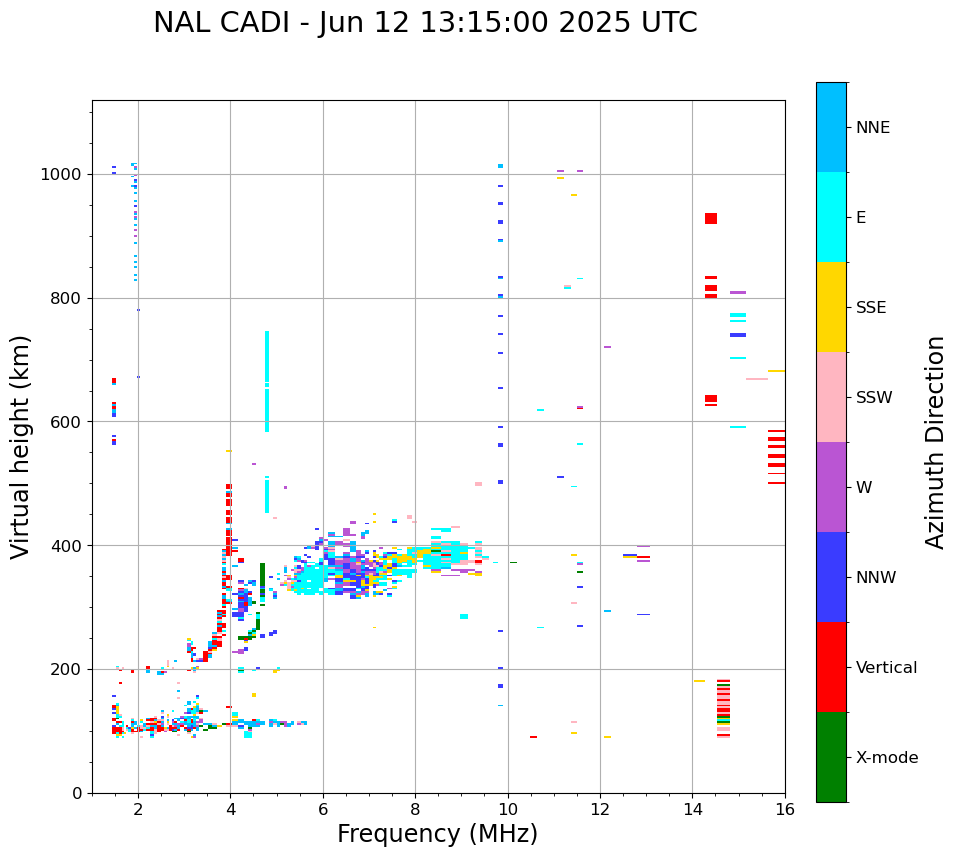 NAL CADI - Jun 12 13:15:00 2025 UTC

Virtual height (km)

1000
800
600
400
200
0

2
4
6
8
10
12
14
16

Frequency (MHz)

NNE
E
SSE
SSW
W
NNW
Vertical
X-mode

Azimuth Direction